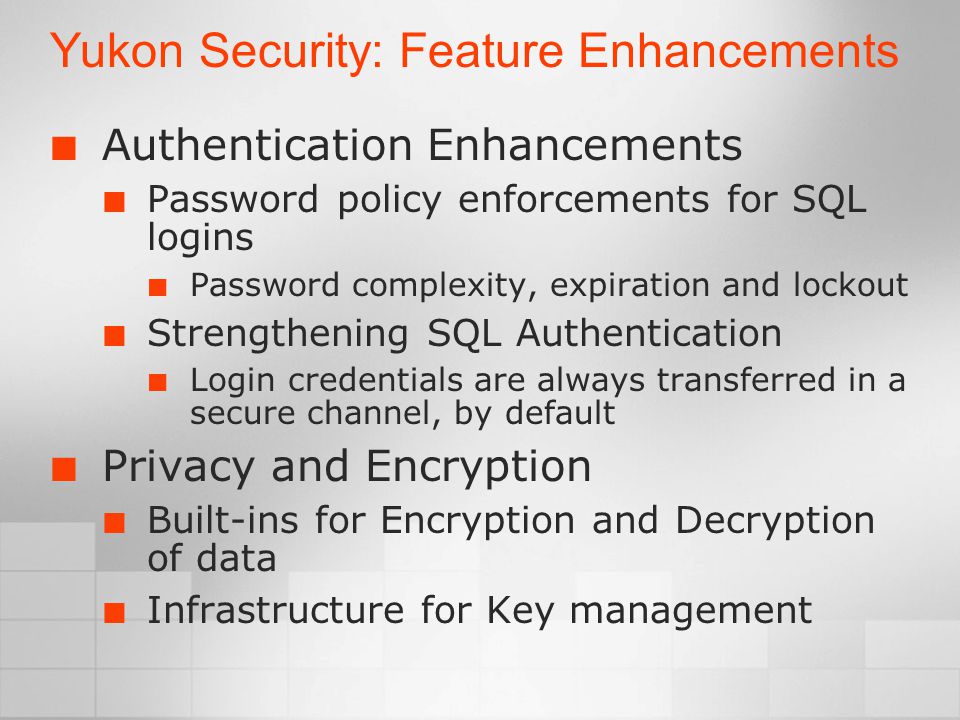 Yukon Security: Feature Enhancements

Authentication Enhancements

Password policy enforcements for SQL logins

Password complexity, expiration and lockout

Strengthening SQL Authentication

Login credentials are always transferred in a secure channel, by default

Privacy and Encryption

Built-ins for Encryption and Decryption of data

Infrastructure for Key management